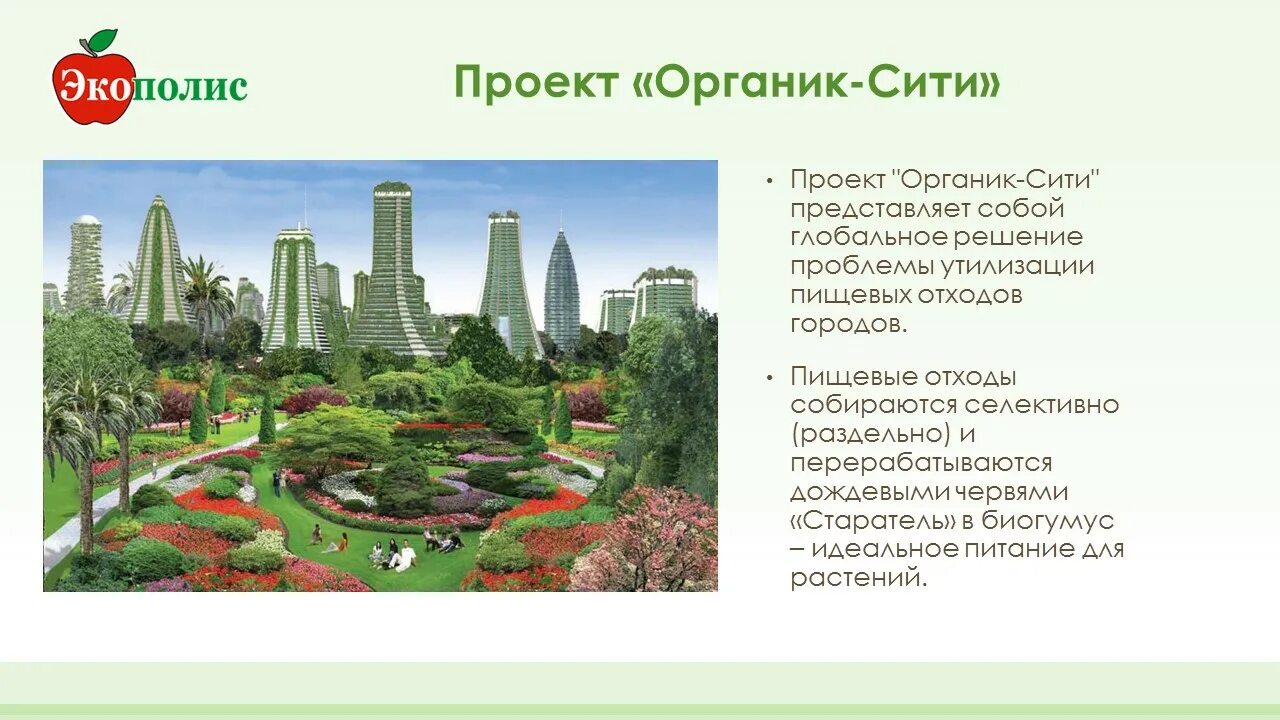 Экополис

Проект «Органик-Сити»

• Проект "Органик-Сити" представляет собой глобальное решение проблемы утилизации пищевых отходов городов.

• Пищевые отходы собираются селективно (раздельно) и перерабатываются дождевыми червями «Старатель» в биогумус – идеальное питание для растений.